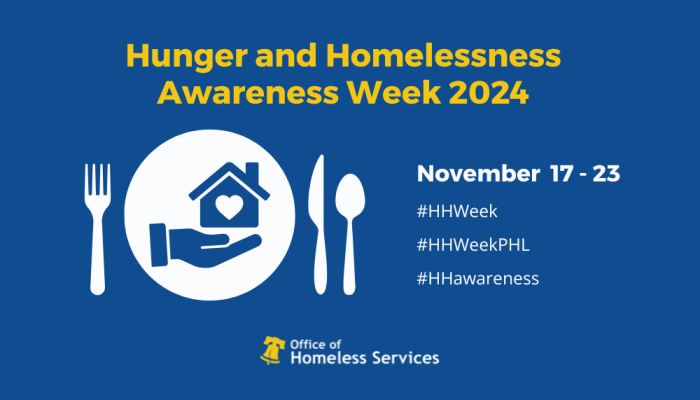 Hunger and Homelessness Awareness Week 2024

November 17 - 23

#HHWeek

#HHWeekPHL

#HHawareness

Office of Homeless Services